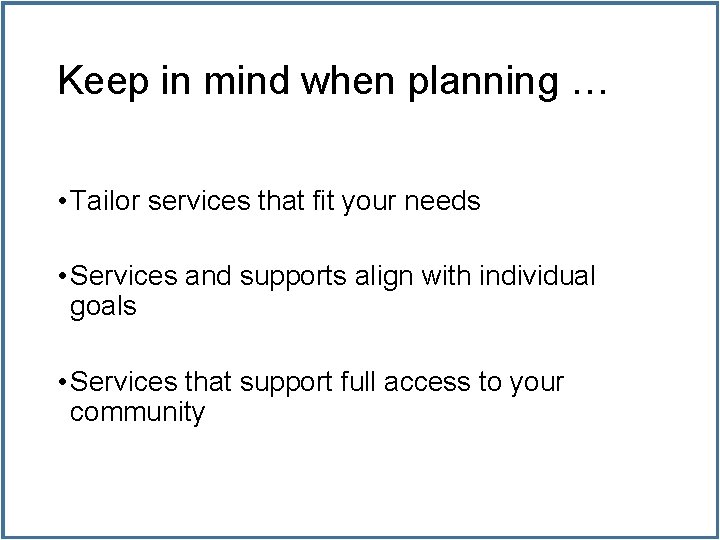 Keep in mind when planning …

• Tailor services that fit your needs

• Services and supports align with individual goals

• Services that support full access to your community